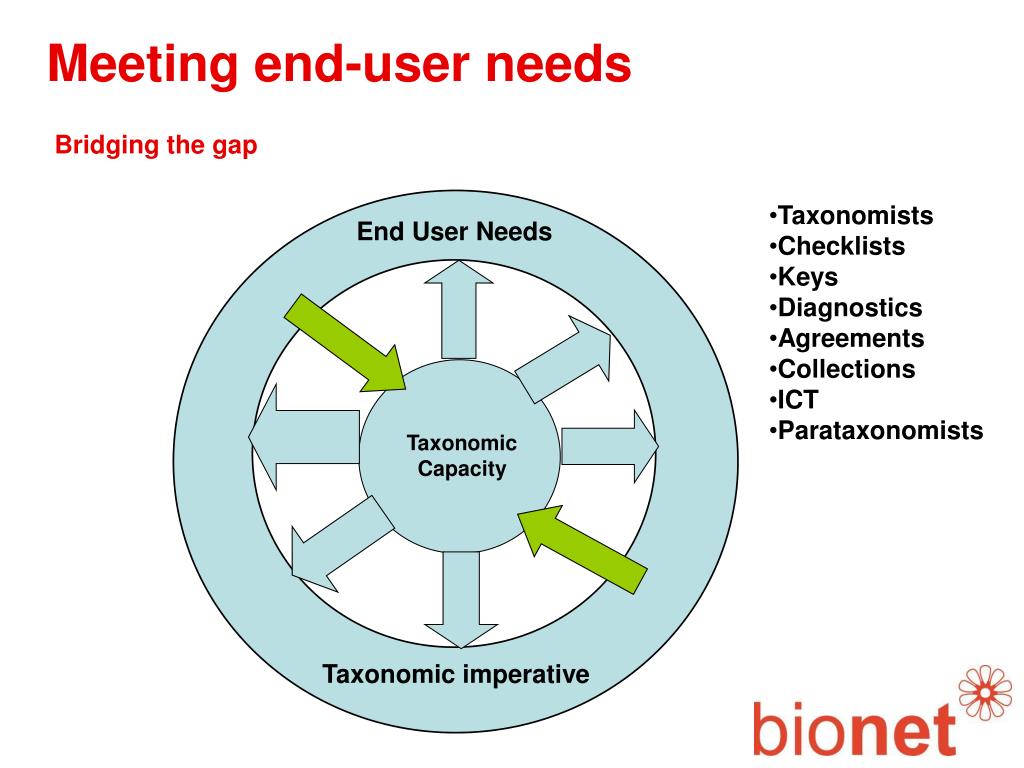 Meeting end-user needs

Bridging the gap

End User Needs

Taxonomic Capacity

Taxonomic imperative

•Taxonomists
•Checklists
•Keys
•Diagnostics
•Agreements
•Collections
•ICT
•Parataxonomists

bionet